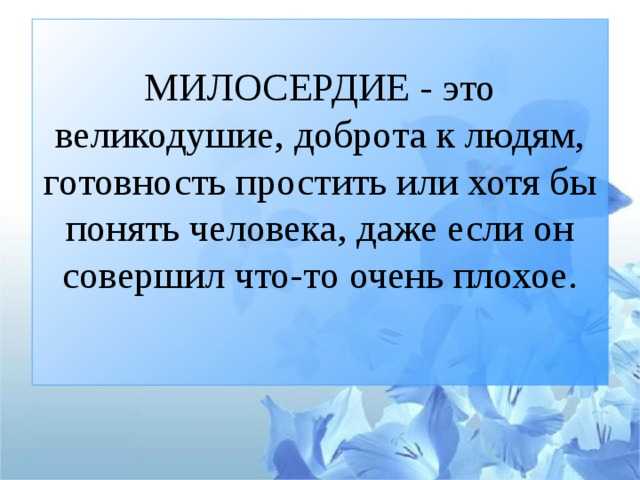 МИЛОСЕРДИЕ - это великодушие, доброта к людям, готовность простить или хотя бы понять человека, даже если он совершил что-то очень плохое.